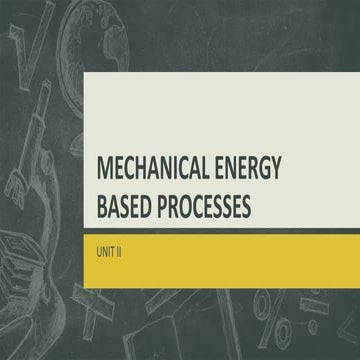 MECHANICAL ENERGY BASED PROCESSES

UNIT II